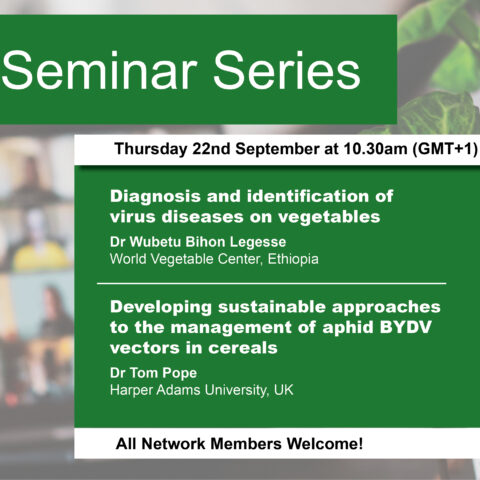 Seminar Series

Thursday 22nd September at 10.30am (GMT+1)

Diagnosis and identification of virus diseases on vegetables

Dr Wubetu Bihon Legesse
World Vegetable Center, Ethiopia

Developing sustainable approaches to the management of aphid BYDV vectors in cereals

Dr Tom Pope
Harper Adams University, UK

All Network Members Welcome!